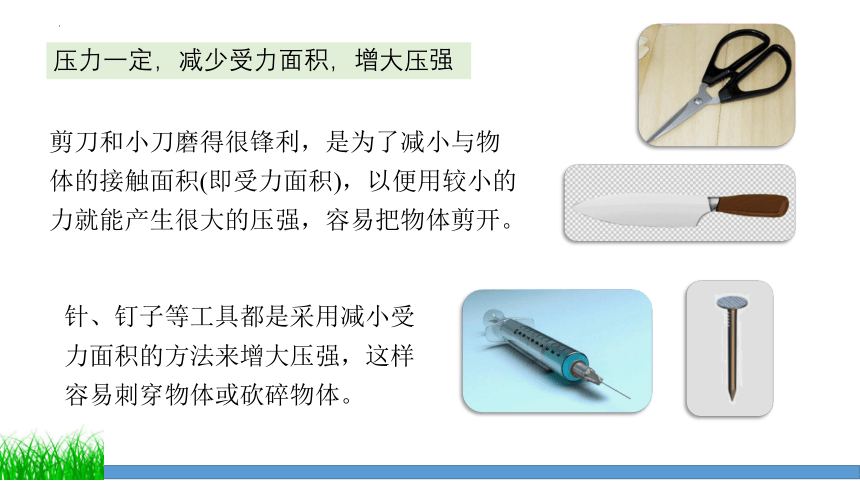 压力一定，减少受力面积，增大压强

剪刀和小刀磨得很锋利，是为了减小与物体的接触面积(即受力面积)，以便用较小的力就能产生很大的压强，容易把物体剪开。

针、钉子等工具都是采用减小受力面积的方法来增大压强，这样容易刺穿物体或砍碎物体。